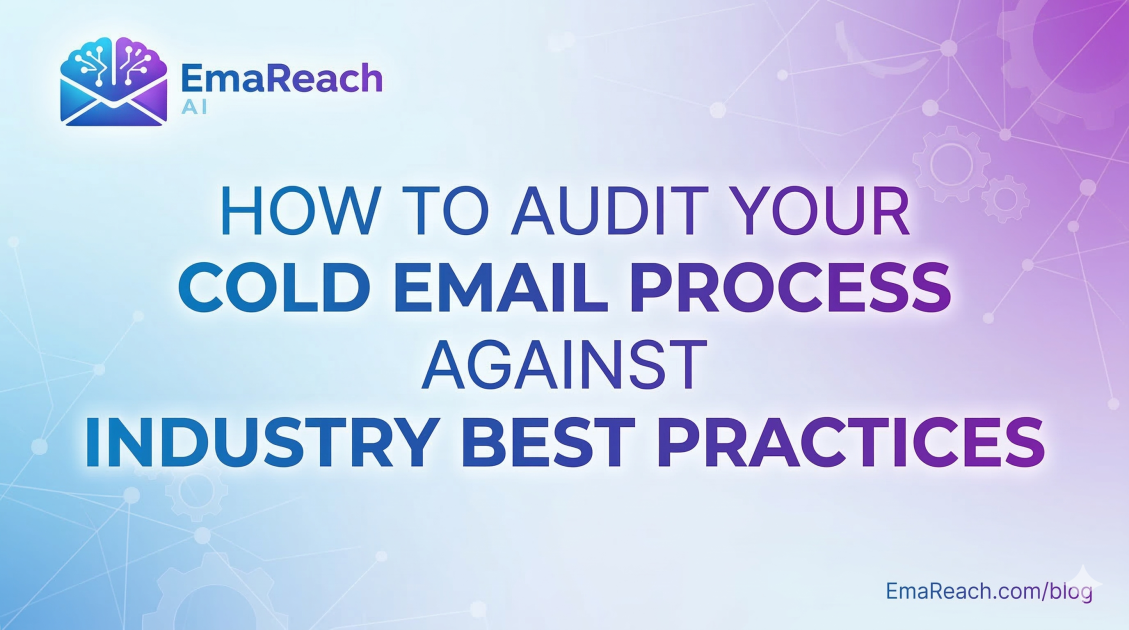 EmaReach
AI

HOW TO AUDIT YOUR
COLD EMAIL PROCESS
AGAINST
INDUSTRY BEST PRACTICES

EmaReach.com/blog